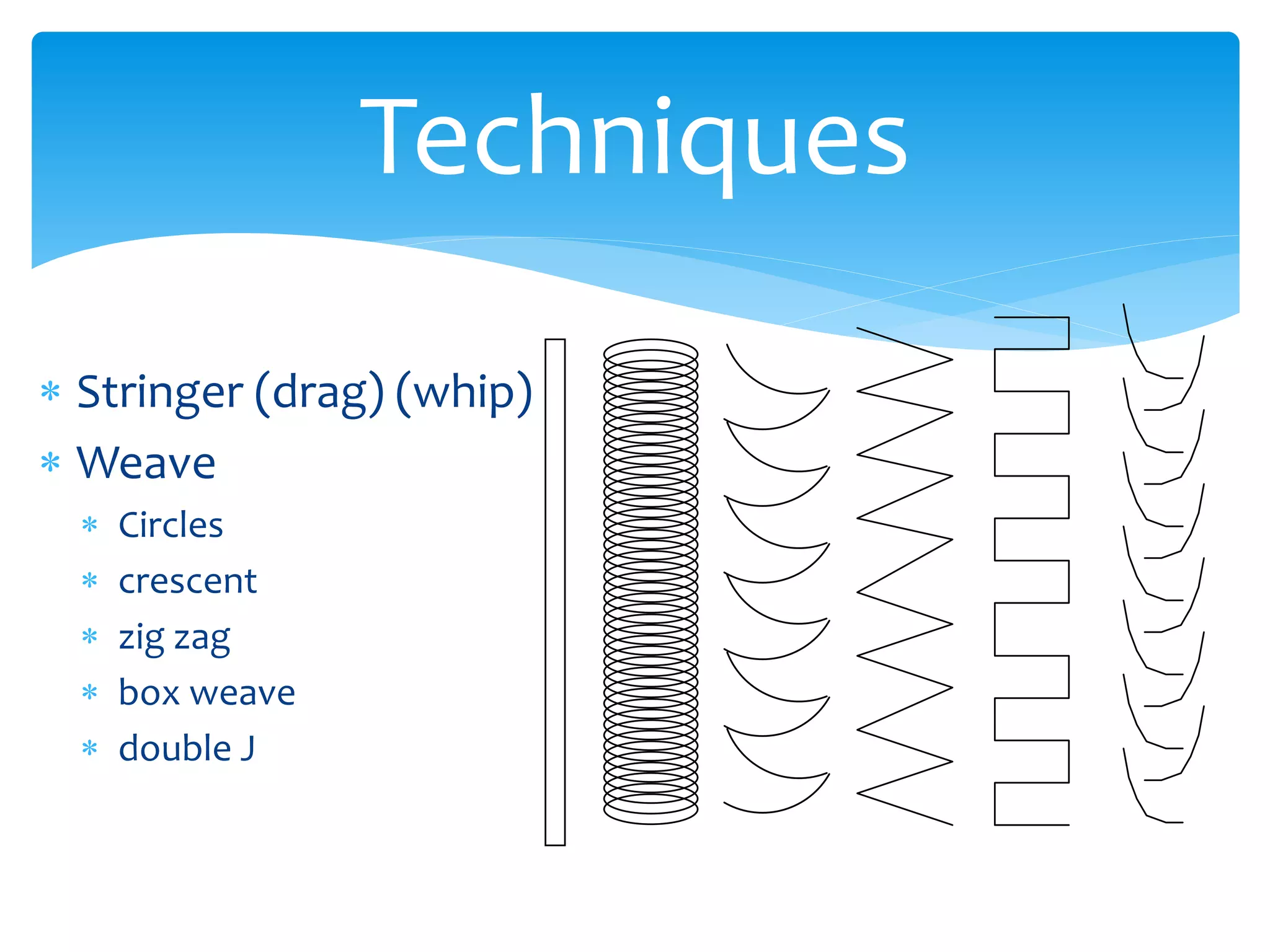 Techniques

* Stringer (drag) (whip)
* Weave
  * Circles
  * crescent
  * zig zag
  * box weave
  * double J